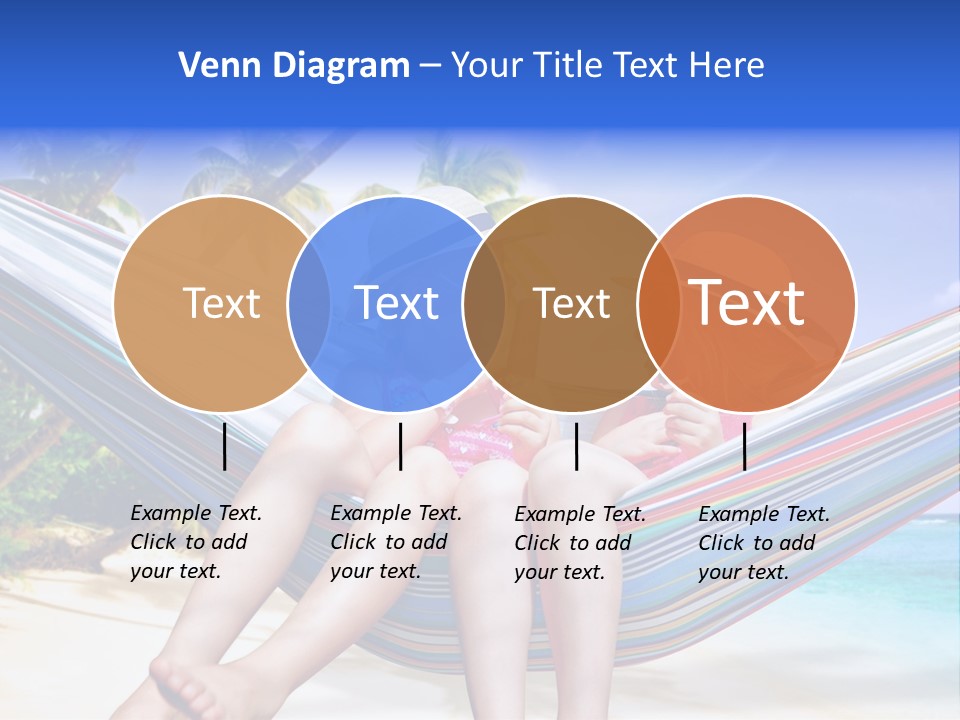 Venn Diagram – Your Title Text Here

Text

Text

Text

Text

Example Text. Click to add your text.

Example Text. Click to add your text.

Example Text. Click to add your text.

Example Text. Click to add your text.